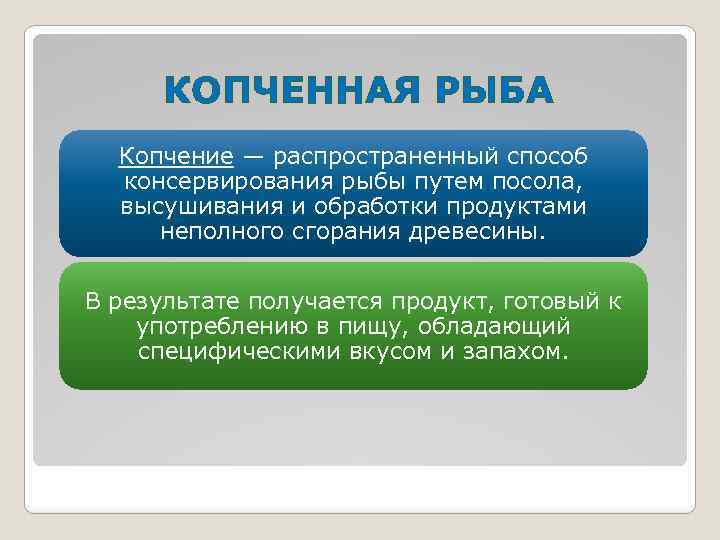 КОПЧЕННАЯ РЫБА

Копчение — распространенный способ консервирования рыбы путем посола, высушивания и обработки продуктами неполного сгорания древесины.

В результате получается продукт, готовый к употреблению в пищу, обладающий специфическими вкусом и запахом.